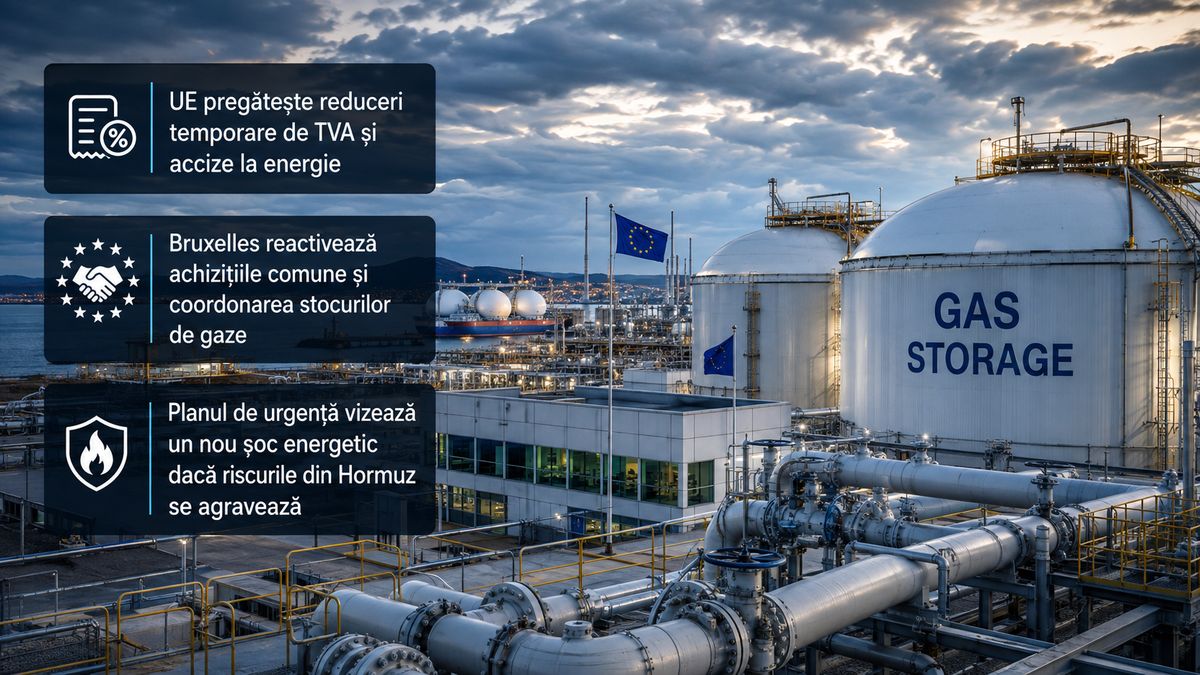 UE pregătește reduceri temporare de TVA și accize la energie

Bruxelles reactivează achizițiile comune și coordonarea stocurilor de gaze

Planul de urgență vizează un nou șoc energetic dacă riscurile din Hormuz se agravează

GAS STORAGE